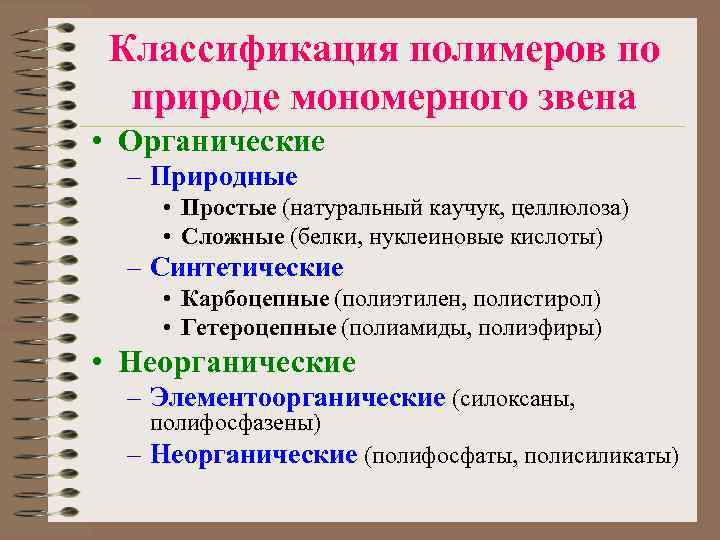 Классификация полимеров по природе мономерного звена

• Органические
– Природные
• Простые (натуральный каучук, целлюлоза)
• Сложные (белки, нуклеиновые кислоты)
– Синтетические
• Карбоцепные (полиэтилен, полистирол)
• Гетероцепные (полиамиды, полиэфиры)
• Неорганические
– Элементоорганические (силоксаны, полифосфазены)
– Неорганические (полифосфаты, полисиликаты)